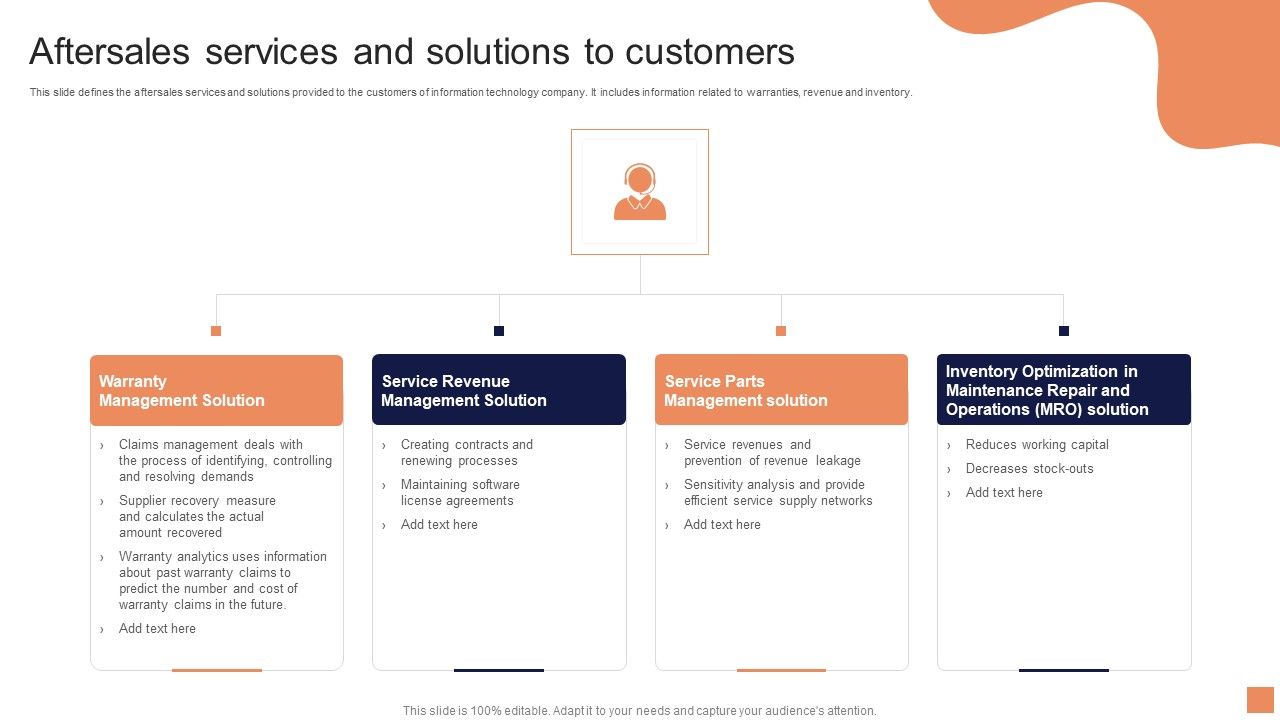 Aftersales services and solutions to customers

This slide defines the aftersales services and solutions provided to the customers of information technology company. It includes information related to warranties, revenue and inventory.

Warranty Management Solution

› Claims management deals with the process of identifying, controlling and resolving demands
› Supplier recovery measure and calculates the actual amount recovered
› Warranty analytics uses information about past warranty claims to predict the number and cost of warranty claims in the future.
› Add text here

Service Revenue Management Solution

› Creating contracts and renewing processes
› Maintaining software license agreements
› Add text here

Service Parts Management solution

› Service revenues and prevention of revenue leakage
› Sensitivity analysis and provide efficient service supply networks
› Add text here

Inventory Optimization in Maintenance Repair and Operations (MRO) solution

› Reduces working capital
› Decreases stock-outs
› Add text here

This slide is 100% editable. Adapt it to your needs and capture your audience's attention.